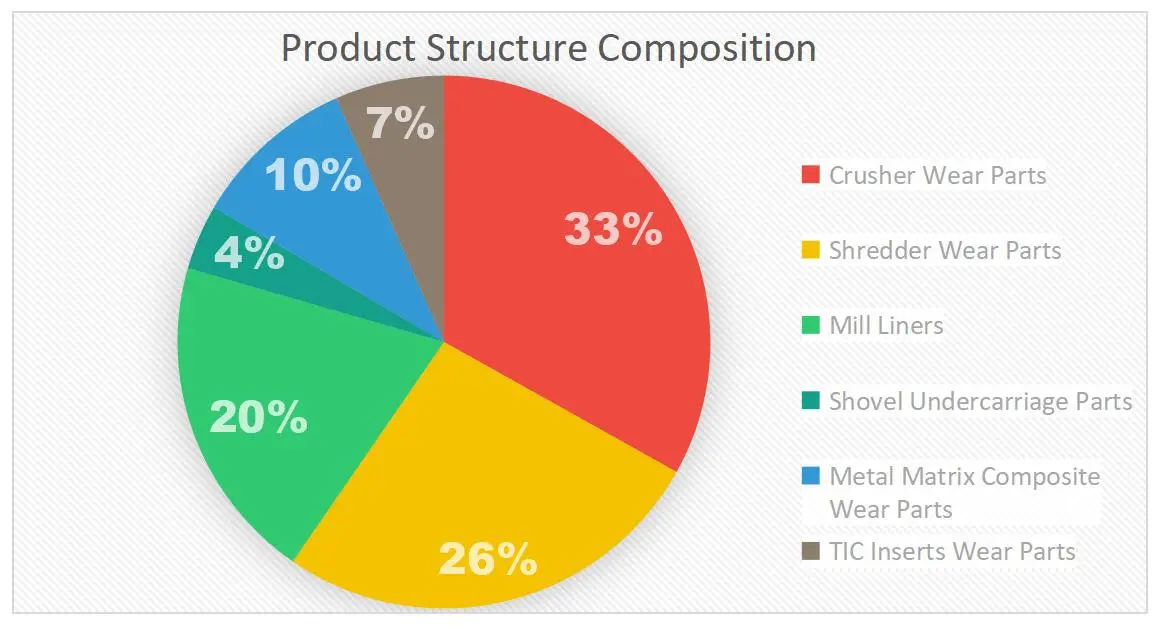 Product Structure Composition

33%
26%
20%
4%
10%
7%

Crusher Wear Parts
Shredder Wear Parts
Mill Liners
Shovel Undercarriage Parts
Metal Matrix Composite Wear Parts
TIC Inserts Wear Parts